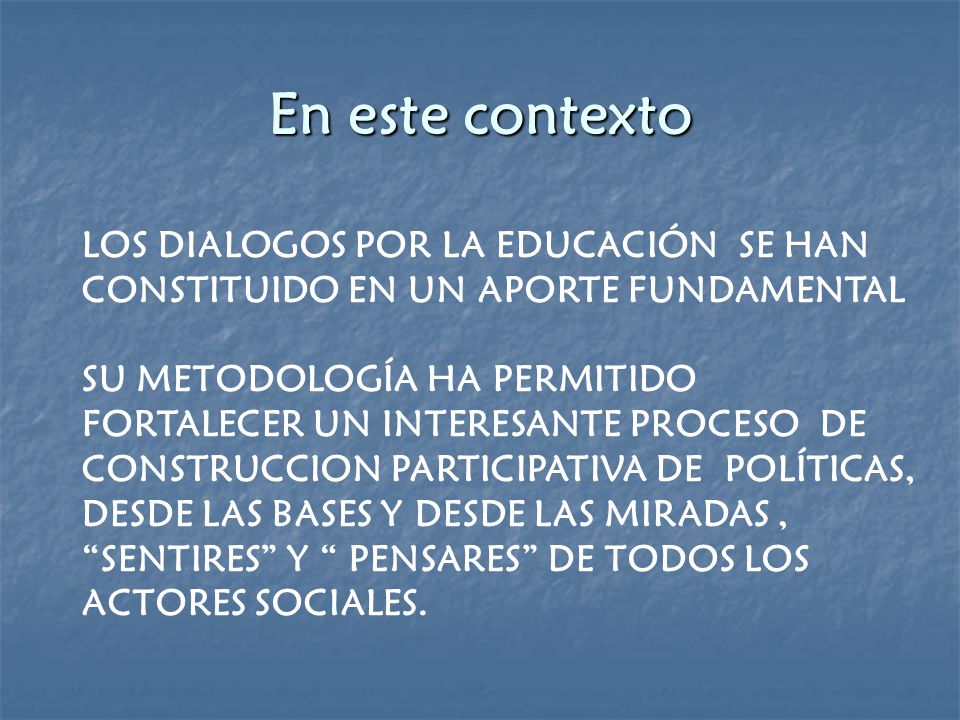 En este contexto

LOS DIALOGOS POR LA EDUCACIÓN SE HAN CONSTITUIDO EN UN APORTE FUNDAMENTAL

SU METODOLOGÍA HA PERMITIDO FORTALECER UN INTERESANTE PROCESO DE CONSTRUCCION PARTICIPATIVA DE POLÍTICAS, DESDE LAS BASES Y DESDE LAS MIRADAS , “SENTIRES” Y “ PENSARES” DE TODOS LOS ACTORES SOCIALES.